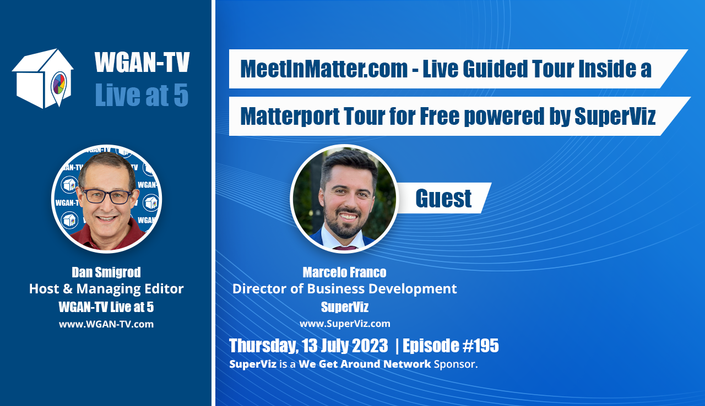 WGAN-TV
Live at 5

Dan Smigrod
Host & Managing Editor
WGAN-TV Live at 5
www.WGAN-TV.com

MeetInMatter.com - Live Guided Tour Inside a Matterport Tour for Free powered by SuperViz

Guest

Marcelo Franco
Director of Business Development
SuperViz
www.SuperViz.com

Thursday, 13 July 2023 | Episode #195
SuperViz is a We Get Around Network Sponsor.